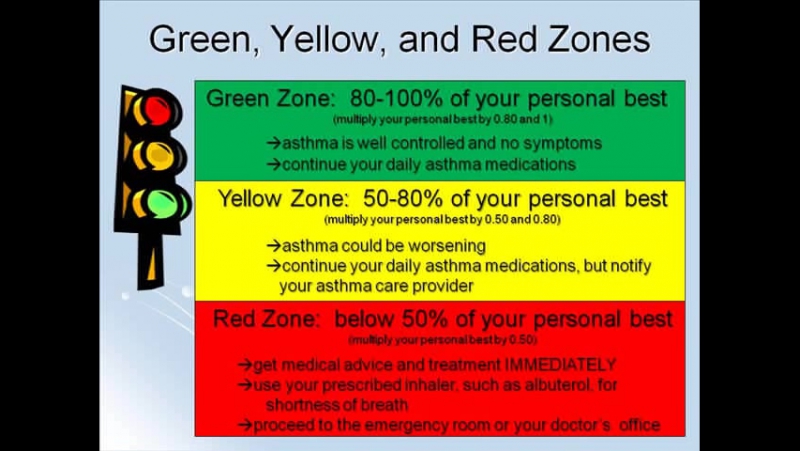 Green, Yellow, and Red Zones

Green Zone: 80-100% of your personal best
(multiply your personal best by 0.80 and 1)

→asthma is well controlled and no symptoms
→continue your daily asthma medications

Yellow Zone: 50-80% of your personal best
(multiply your personal best by 0.50 and 0.80)

→asthma could be worsening
→continue your daily asthma medications, but notify your asthma care provider

Red Zone: below 50% of your personal best
(multiply your personal best by 0.50)

→get medical advice and treatment IMMEDIATELY
→use your prescribed inhaler, such as albuterol, for shortness of breath
→proceed to the emergency room or your doctor's office